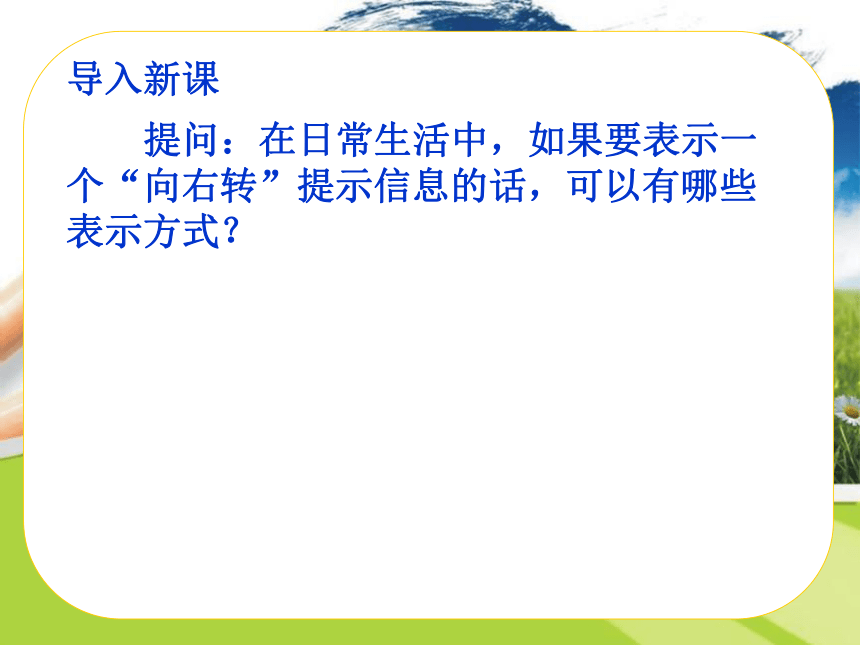 导入新课

提问：在日常生活中，如果要表示一个“向右转”提示信息的话，可以有哪些表示方式？